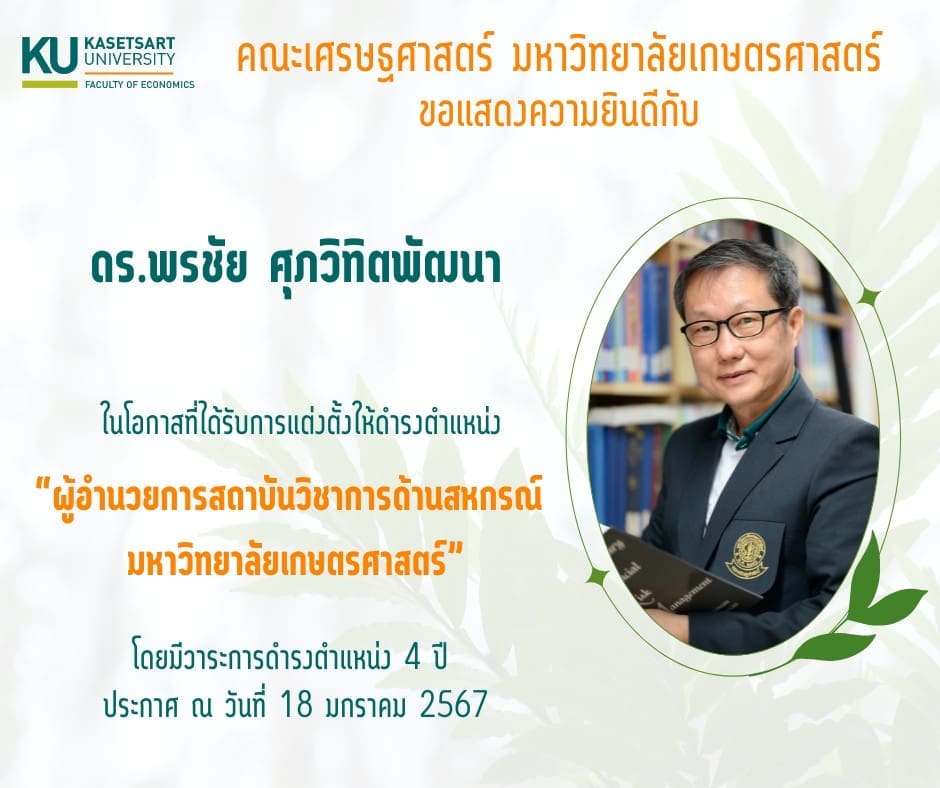 KU KASETSART UNIVERSITY
FACULTY OF ECONOMICS

คณะเศรษฐศาสตร์ มหาวิทยาลัยเกษตรศาสตร์
ขอแสดงความยินดีกับ

ดร.พรชัย ศุภวิทิตพัฒนา

ในโอกาสที่ได้รับการแต่งตั้งให้ดำรงตำแหน่ง

"ผู้อำนวยการสถาบันวิชาการด้านสหกรณ์ มหาวิทยาลัยเกษตรศาสตร์"

โดยมีวาระการดำรงตำแหน่ง 4 ปี
ประกาศ ณ วันที่ 18 มกราคม 2567